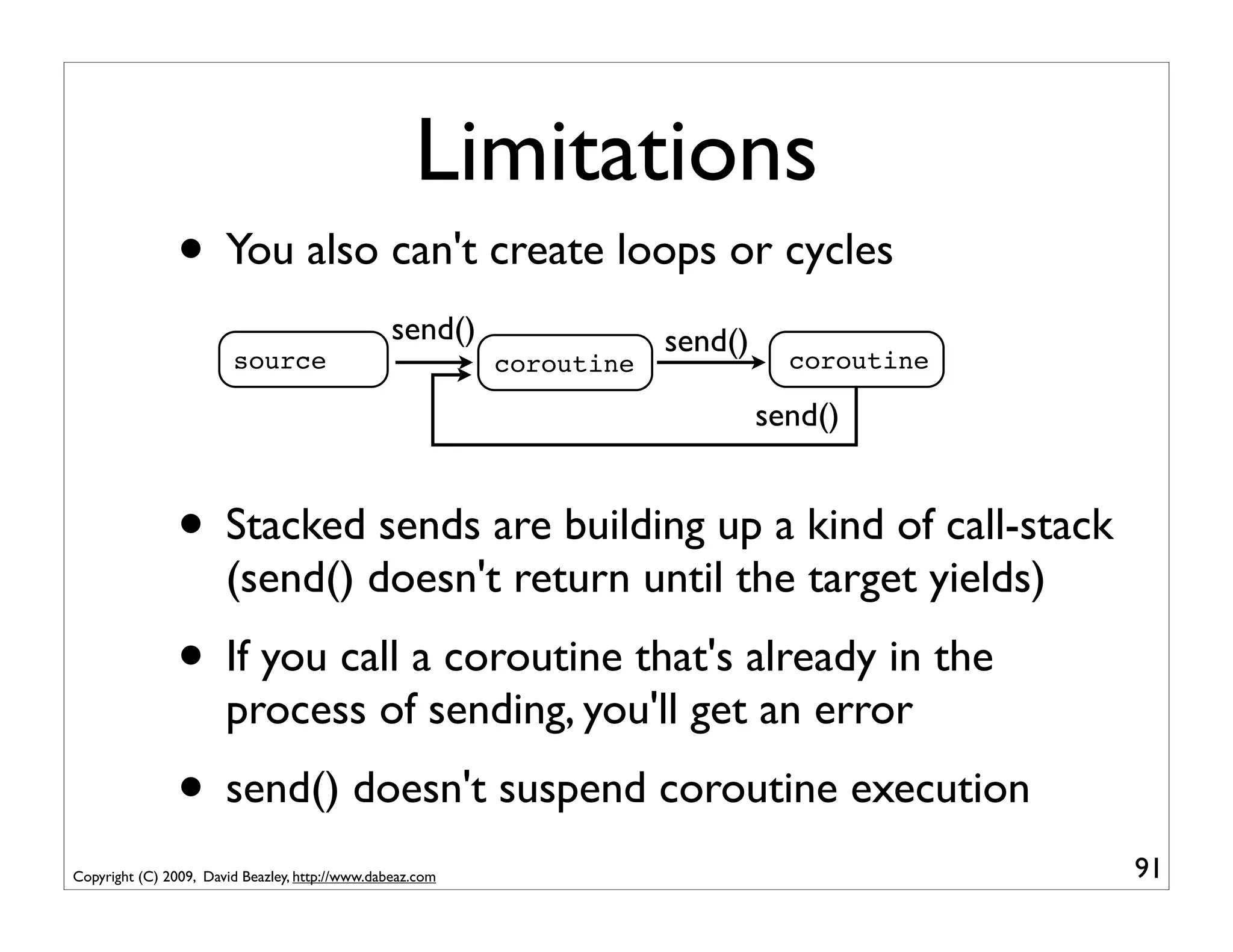 Limitations

• You also can't create loops or cycles

source

send()

coroutine

send()

coroutine

send()

• Stacked sends are building up a kind of call-stack (send() doesn't return until the target yields)

• If you call a coroutine that's already in the process of sending, you'll get an error

• send() doesn't suspend coroutine execution

Copyright (C) 2009, David Beazley, http://www.dabeaz.com

91